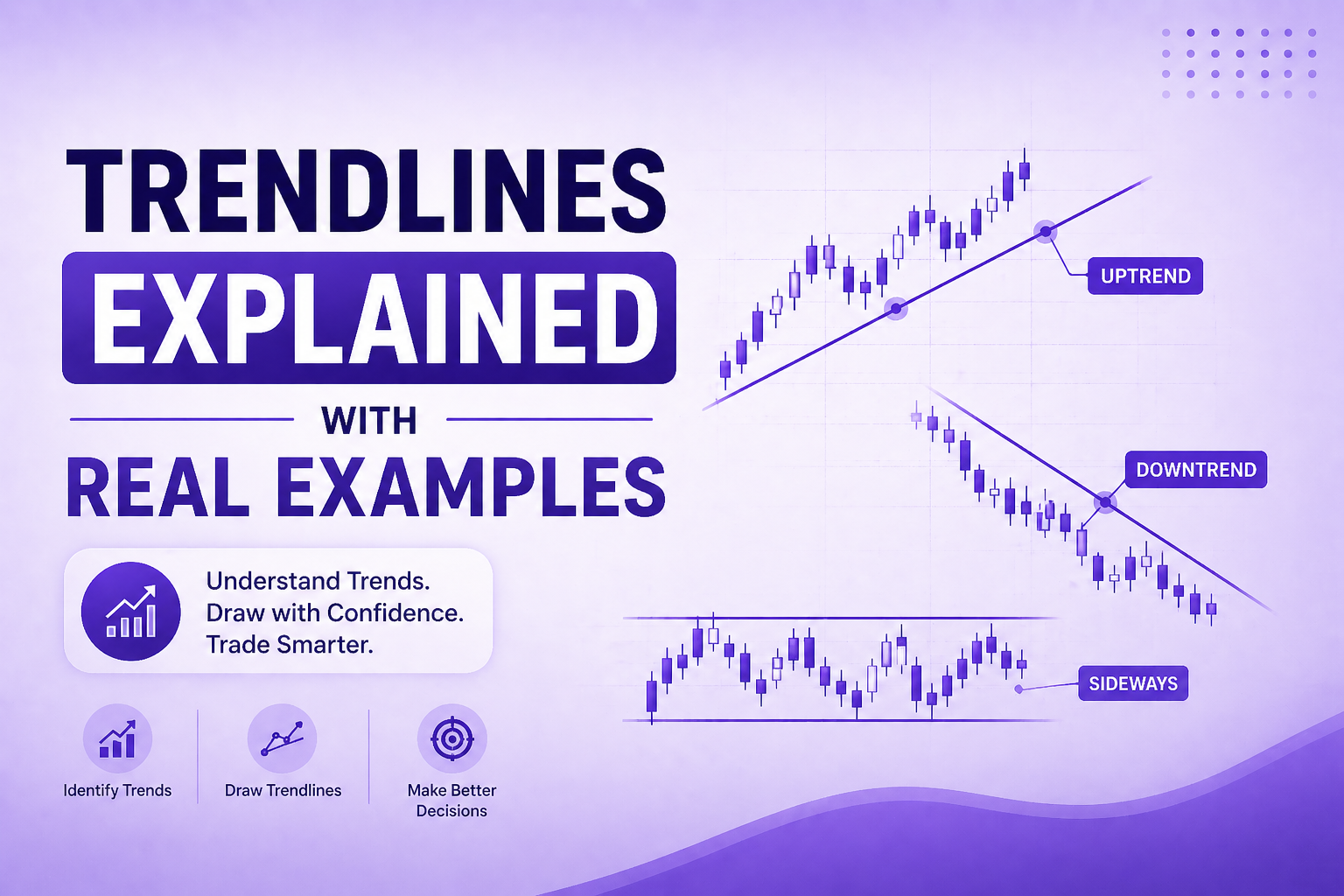 TRENDLINES
EXPLAINED
WITH
REAL EXAMPLES

Understand Trends.
Draw with Confidence.
Trade Smarter.

Identify Trends

Draw Trendlines

Make Better Decisions

UPTREND

DOWNTREND

SIDEWAYS